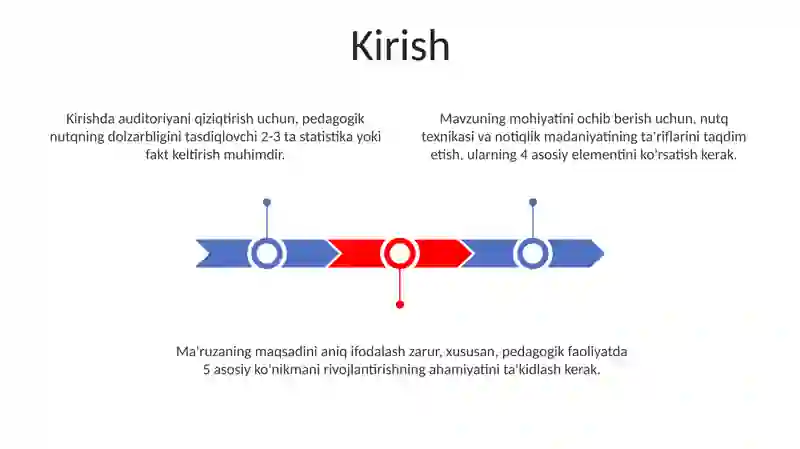 Kirish

Kirishda auditoriyani qiziqtirish uchun, pedagogik nutqning dolzarbligini tasdiqlovchi 2-3 ta statistika yoki fakt keltirish muhimdir.

Mavzuning mohiyatini ochib berish uchun, nutq texnikasi va notiqlik madaniyatining ta'riflarini taqdim etish, ularning 4 asosiy elementini ko'rsatish kerak.

Ma'ruzaning maqsadini aniq ifodalash zarur, xususan, pedagogik faoliyatda 5 asosiy ko'nikmani rivojlantirishning ahamiyatini ta'kidlash kerak.